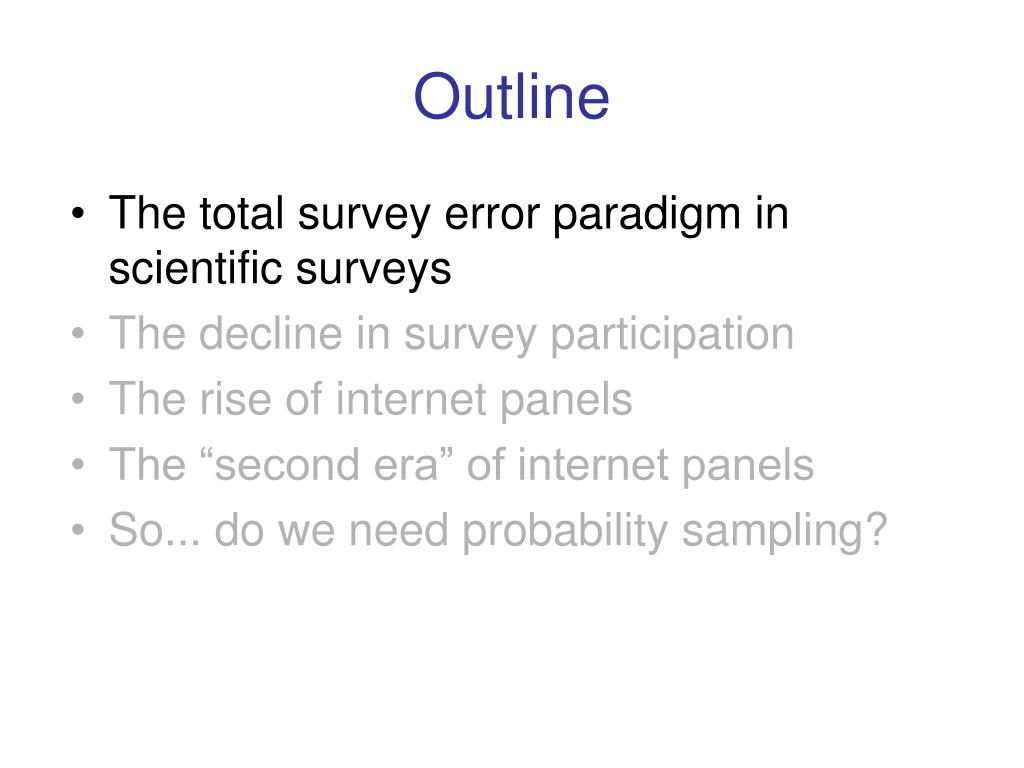 Outline

• The total survey error paradigm in scientific surveys
• The decline in survey participation
• The rise of internet panels
• The “second era” of internet panels
• So... do we need probability sampling?